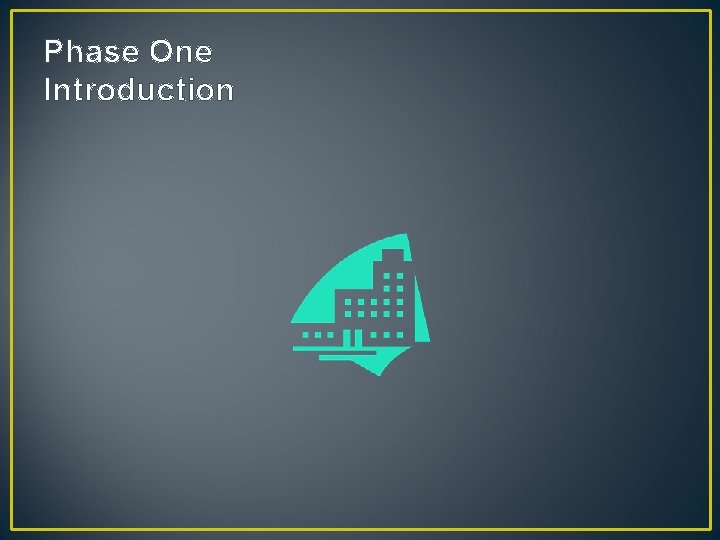 Phase One
Introduction